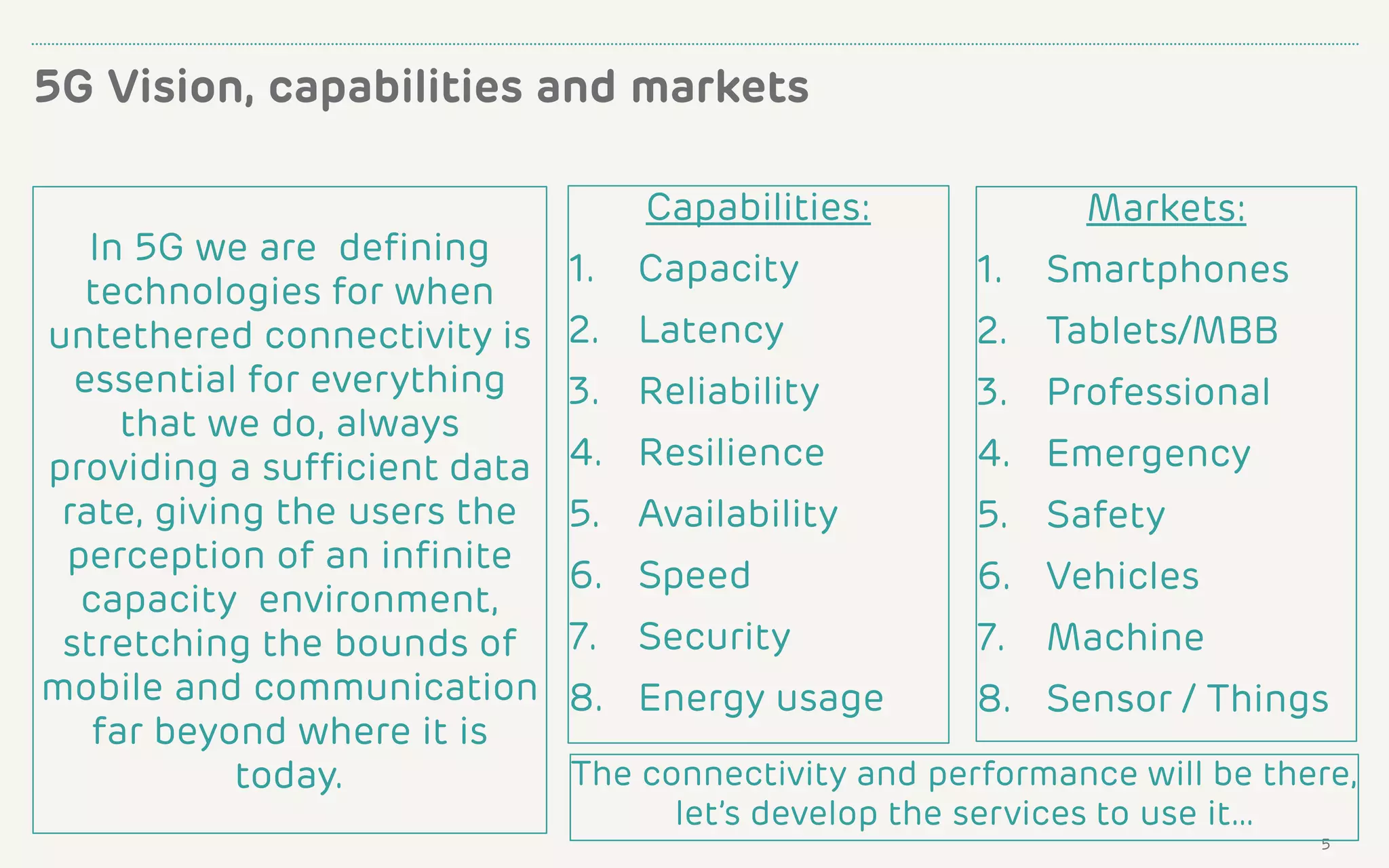 5G Vision, capabilities and markets

In 5G we are defining technologies for when untethered connectivity is essential for everything that we do, always providing a sufficient data rate, giving the users the perception of an infinite capacity environment, stretching the bounds of mobile and communication far beyond where it is today.

Capabilities:
1. Capacity
2. Latency
3. Reliability
4. Resilience
5. Availability
6. Speed
7. Security
8. Energy usage

Markets:
1. Smartphones
2. Tablets/MBB
3. Professional
4. Emergency
5. Safety
6. Vehicles
7. Machine
8. Sensor / Things

The connectivity and performance will be there, let's develop the services to use it…

5